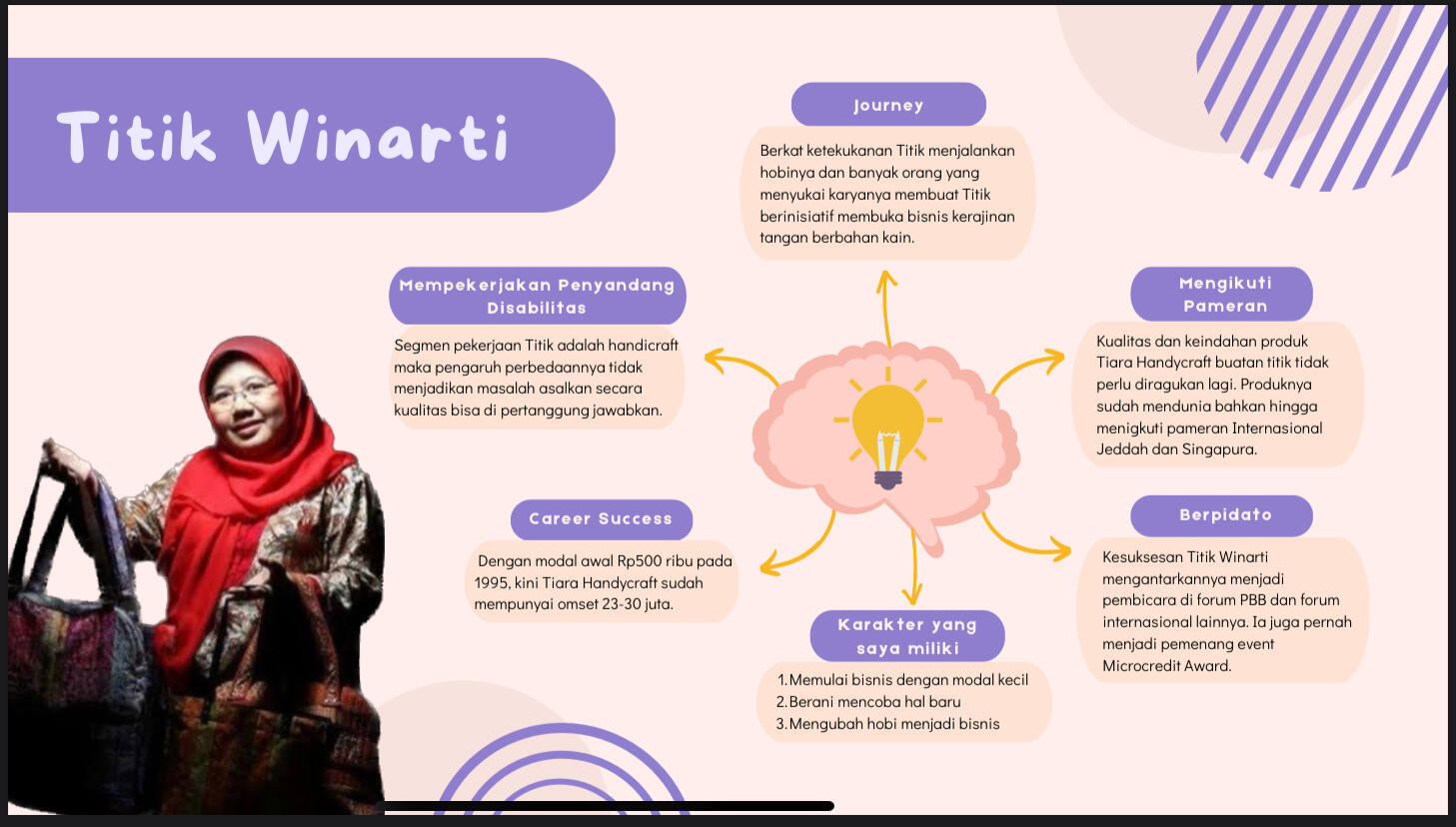 Titik Winarti

Journey

Berkat ketekukanan Titik menjalankan hobinya dan banyak orang yang menyukai karyanya membuat Titik berinisiatif membuka bisnis kerajinan tangan berbahan kain.

Mempekerjakan Penyandang Disabilitas

Segmen pekerjaan Titik adalah handicraft maka pengaruh perbedaannya tidak menjadikan masalah asalkan secara kualitas bisa di pertanggung jawabkan.

Mengikuti Pameran

Kualitas dan keindahan produk Tiara Handycraft buatan titik tidak perlu diragukan lagi. Produknya sudah mendunia bahkan hingga menigkuti pameran Internasional Jeddah dan Singapura.

Career Success

Dengan modal awal Rp500 ribu pada 1995, kini Tiara Handycraft sudah mempunyai omset 23-30 juta.

Berpidato

Kesuksesan Titik Winarti mengantarkannya menjadi pembicara di forum PBB dan forum internasional lainnya. Ia juga pernah menjadi pemenang event Microcredit Award.

Karakter yang saya miliki

1. Memulai bisnis dengan modal kecil
2. Berani mencoba hal baru
3. Mengubah hobi menjadi bisnis